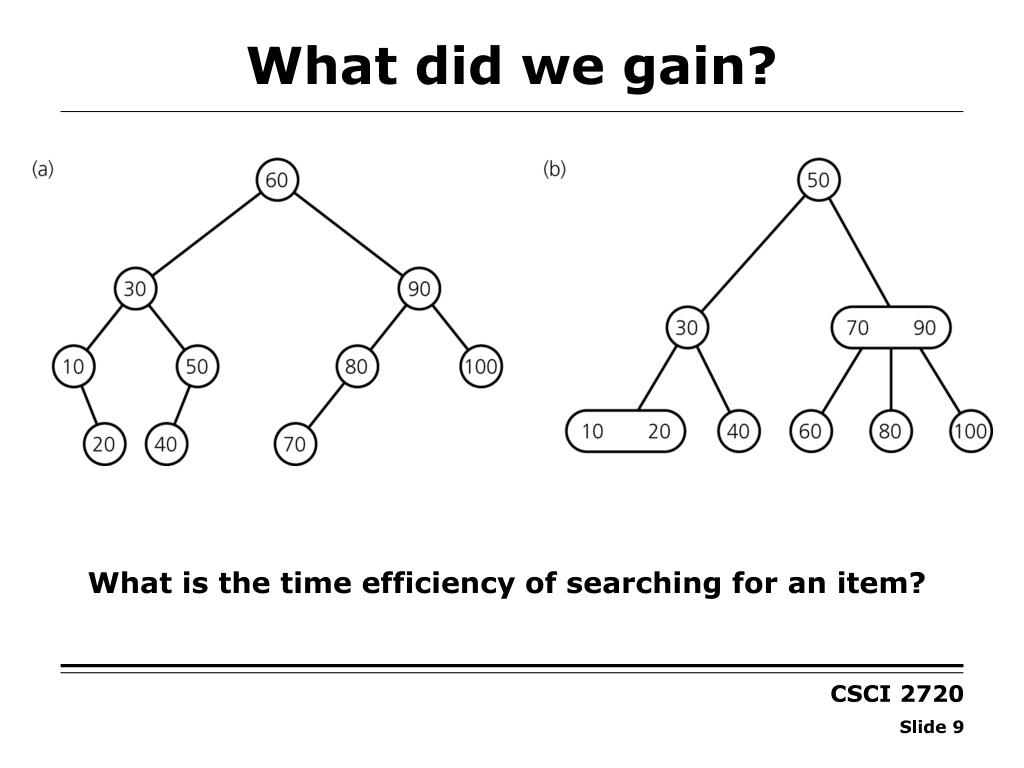 What did we gain?

(a)

60
30 90
10 50 80 100
20 40 70

(b)

50
30 70 90
10 20 40 60 80 100

What is the time efficiency of searching for an item?

CSCI 2720
Slide 9